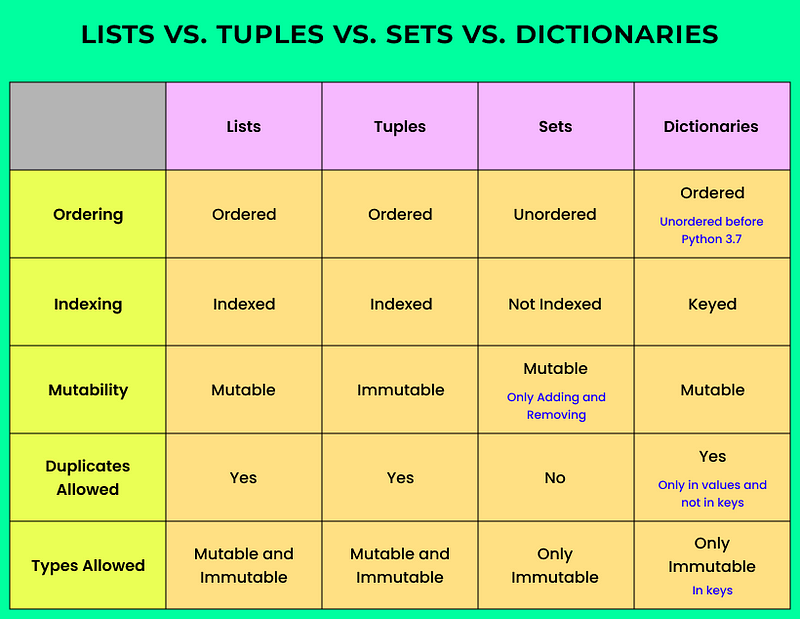 LISTS VS. TUPLES VS. SETS VS. DICTIONARIES

| | Lists | Tuples | Sets | Dictionaries |
|---|---|---|---|---|
| Ordering | Ordered | Ordered | Unordered | Ordered Unordered before Python 3.7 |
| Indexing | Indexed | Indexed | Not Indexed | Keyed |
| Mutability | Mutable | Immutable | Mutable Only Adding and Removing | Mutable |
| Duplicates Allowed | Yes | Yes | No | Yes Only in values and not in keys |
| Types Allowed | Mutable and Immutable | Mutable and Immutable | Only Immutable | Only Immutable In keys |